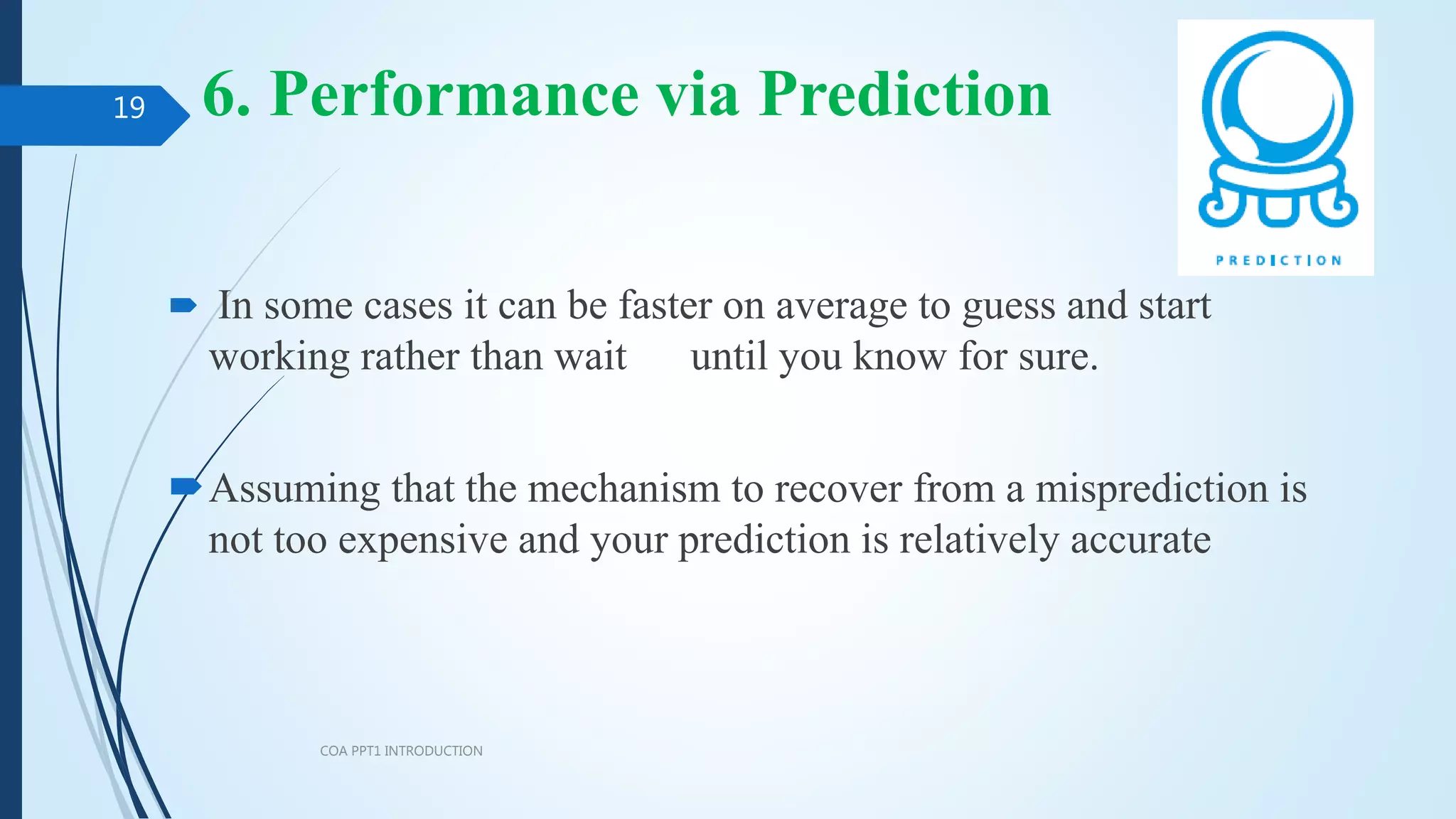 19

6. Performance via Prediction

PREDICTION

In some cases it can be faster on average to guess and start working rather than wait until you know for sure.

Assuming that the mechanism to recover from a misprediction is not too expensive and your prediction is relatively accurate

COA PPT1 INTRODUCTION